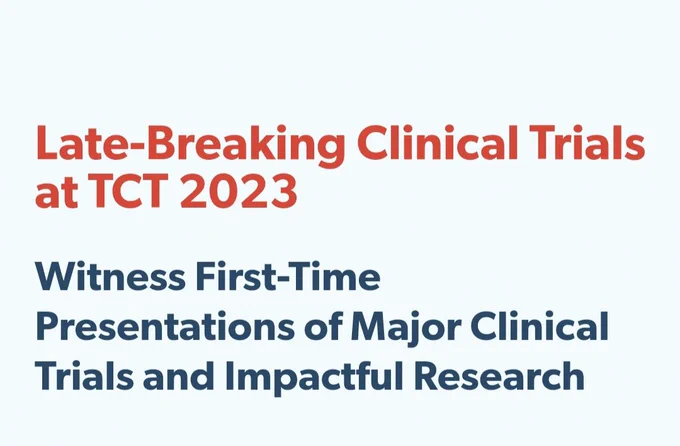 Late-Breaking Clinical Trials at TCT 2023

Witness First-Time Presentations of Major Clinical Trials and Impactful Research